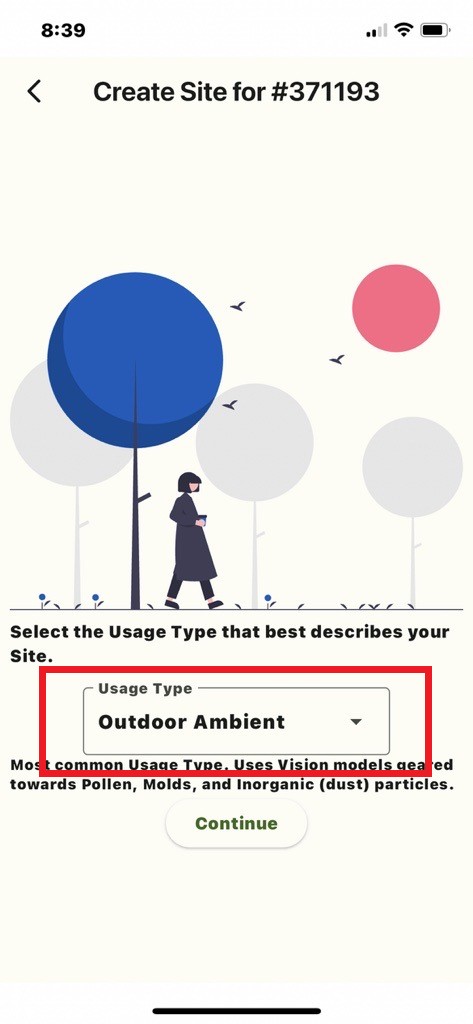 8:39

Create Site for #371193

Select the Usage Type that best describes your Site.

Usage Type
Outdoor Ambient

Most common Usage Type. Uses Vision models geared towards Pollen, Molds, and Inorganic (dust) particles.

Continue